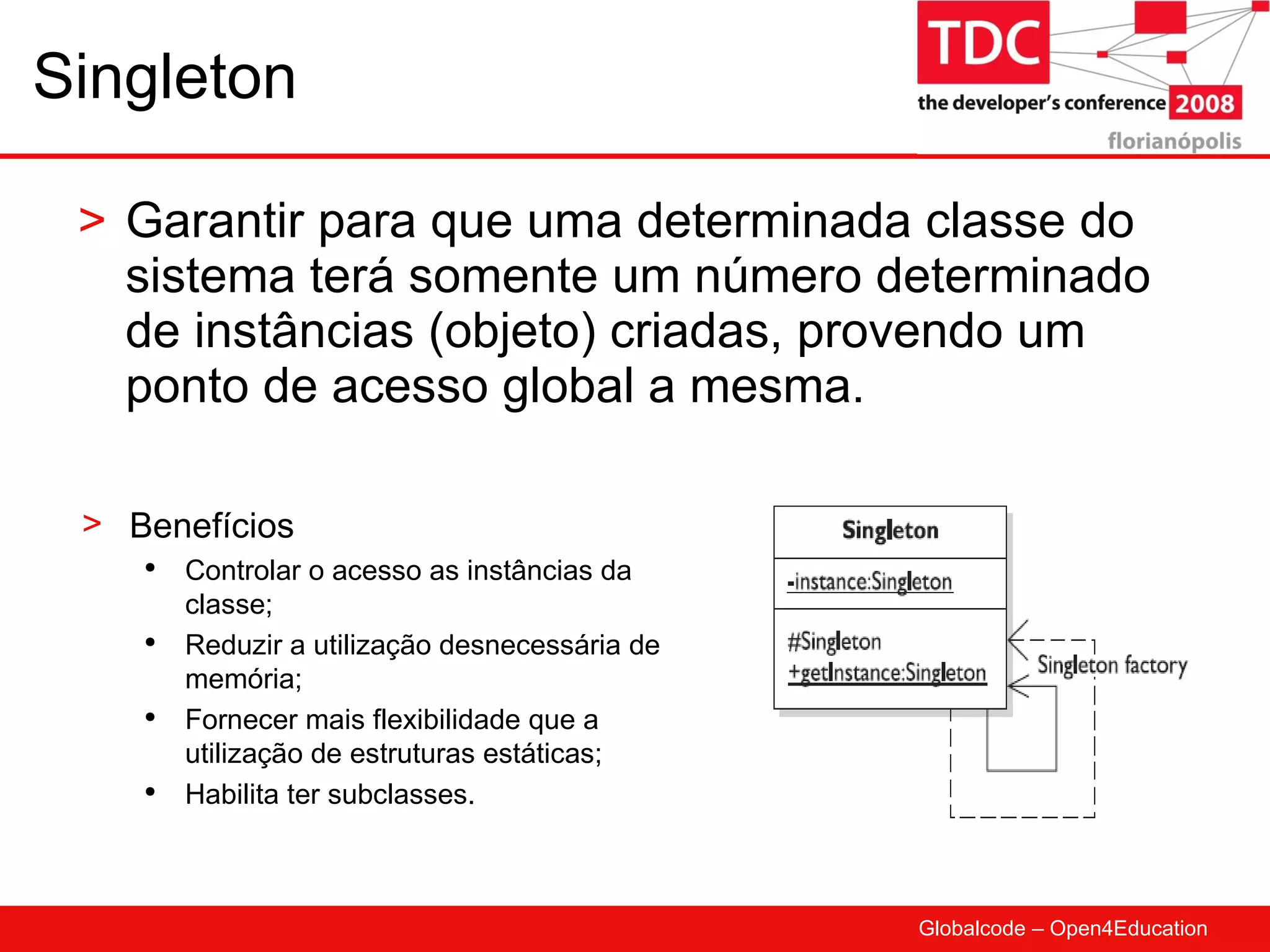 Singleton

TDC
the developer's conference 2008
florianópolis

> Garantir para que uma determinada classe do sistema terá somente um número determinado de instâncias (objeto) criadas, provendo um ponto de acesso global a mesma.

> Benefícios
• Controlar o acesso as instâncias da classe;
• Reduzir a utilização desnecessária de memória;
• Fornecer mais flexibilidade que a utilização de estruturas estáticas;
• Habilita ter subclasses.

Singleton
-instance:Singleton
#Singleton
+getInstance:Singleton
Singleton factory

Globalcode – Open4Education